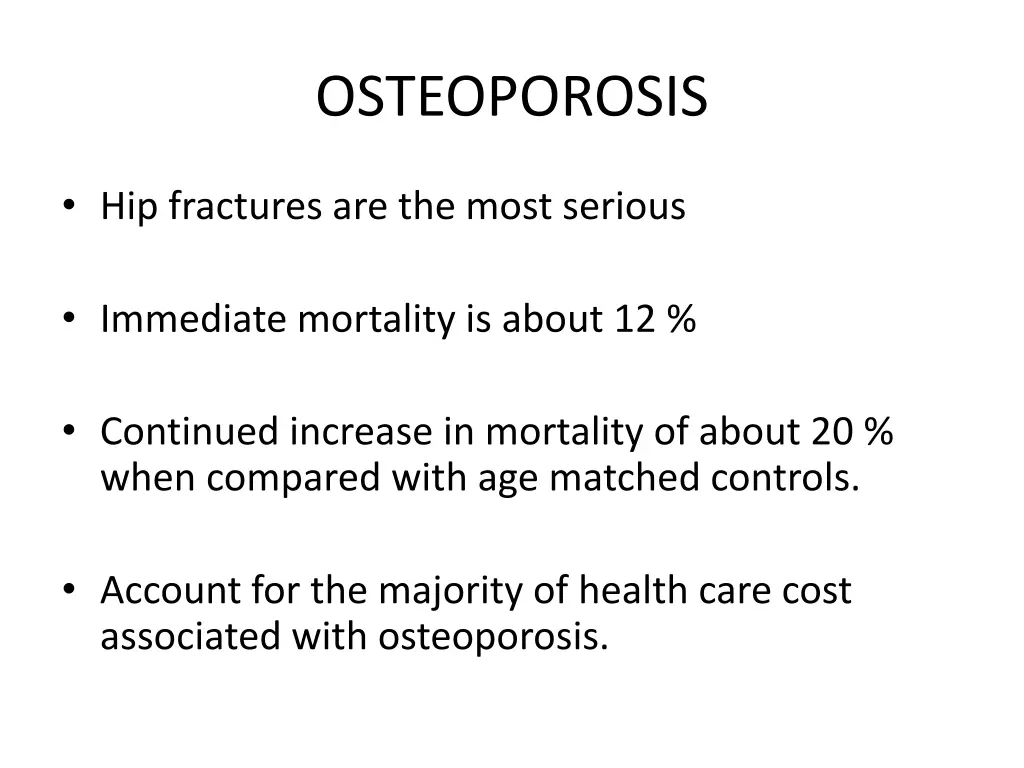 OSTEOPOROSIS

• Hip fractures are the most serious

• Immediate mortality is about 12 %

• Continued increase in mortality of about 20 % when compared with age matched controls.

• Account for the majority of health care cost associated with osteoporosis.